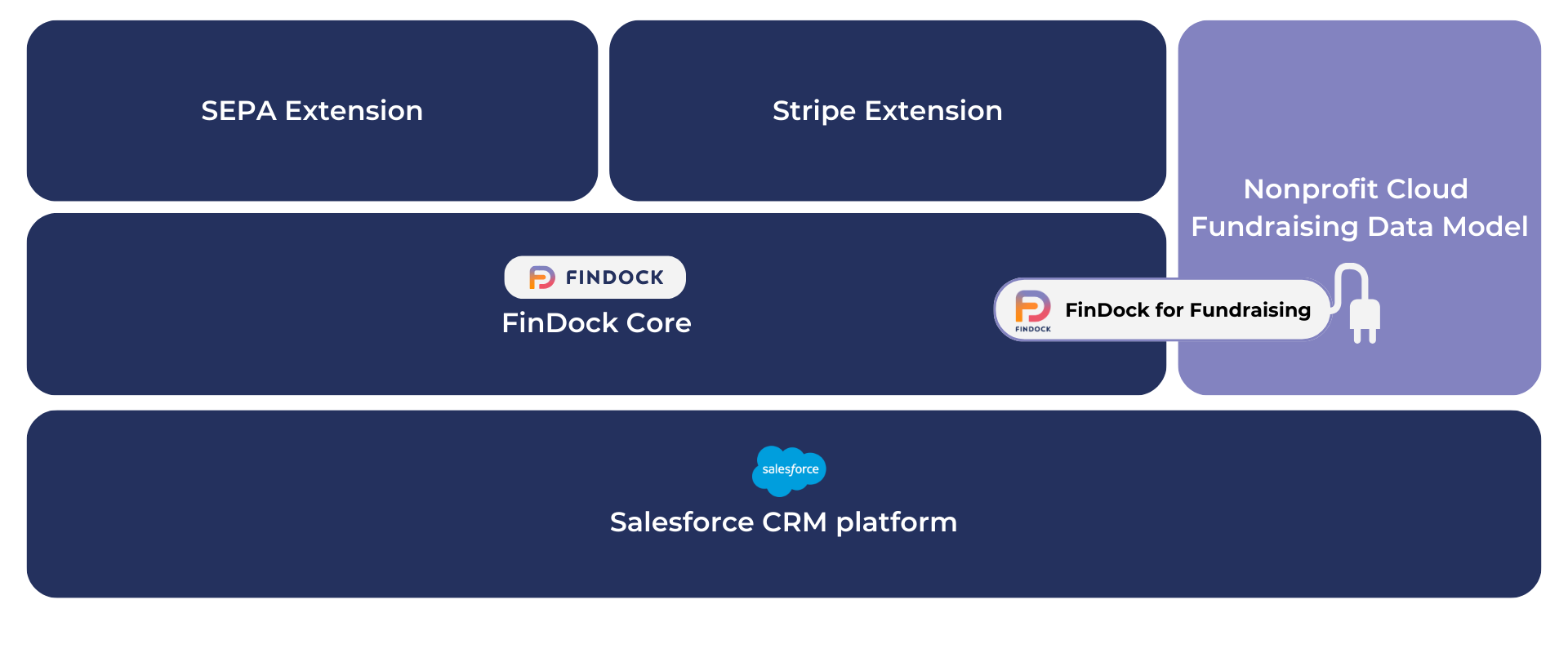 SEPA Extension

Stripe Extension

Nonprofit Cloud Fundraising Data Model

FINDOCK

FinDock Core

FINDOCK

FinDock for Fundraising

salesforce

Salesforce CRM platform